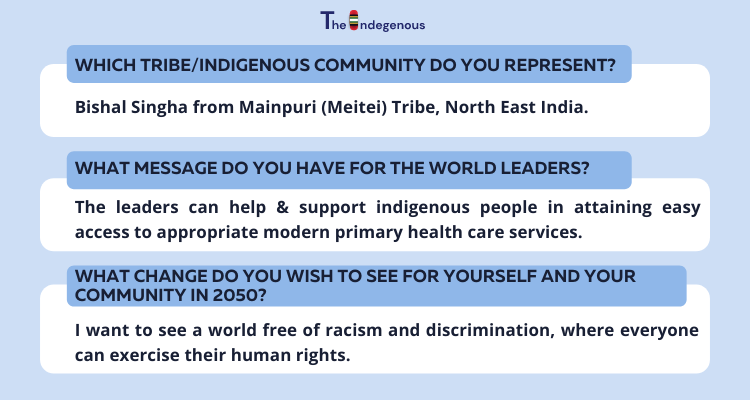 The Indegenous

WHICH TRIBE/INDIGENOUS COMMUNITY DO YOU REPRESENT?

Bishal Singha from Mainpuri (Meitei) Tribe, North East India.

WHAT MESSAGE DO YOU HAVE FOR THE WORLD LEADERS?

The leaders can help & support indigenous people in attaining easy access to appropriate modern primary health care services.

WHAT CHANGE DO YOU WISH TO SEE FOR YOURSELF AND YOUR COMMUNITY IN 2050?

I want to see a world free of racism and discrimination, where everyone can exercise their human rights.